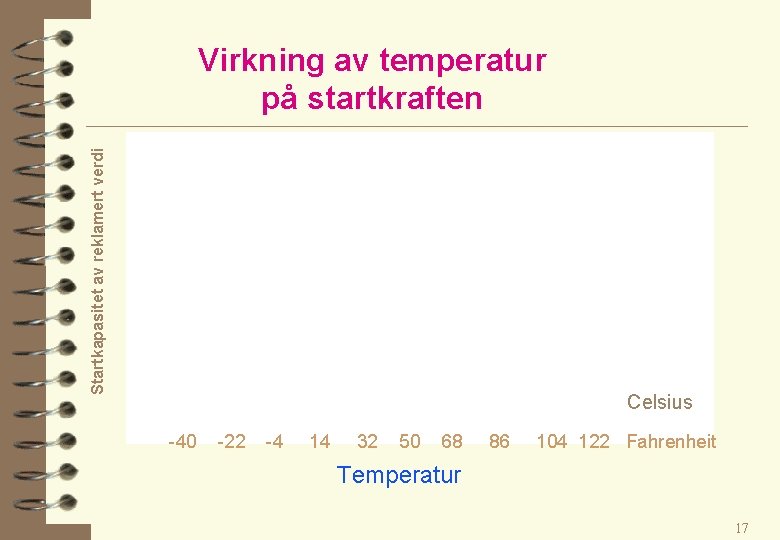 Virkning av temperatur på startkraften

Startkapasitet av reklamert verdi

Celsius

-40 -22 -4 14 32 50 68 86 104 122 Fahrenheit

Temperatur

17